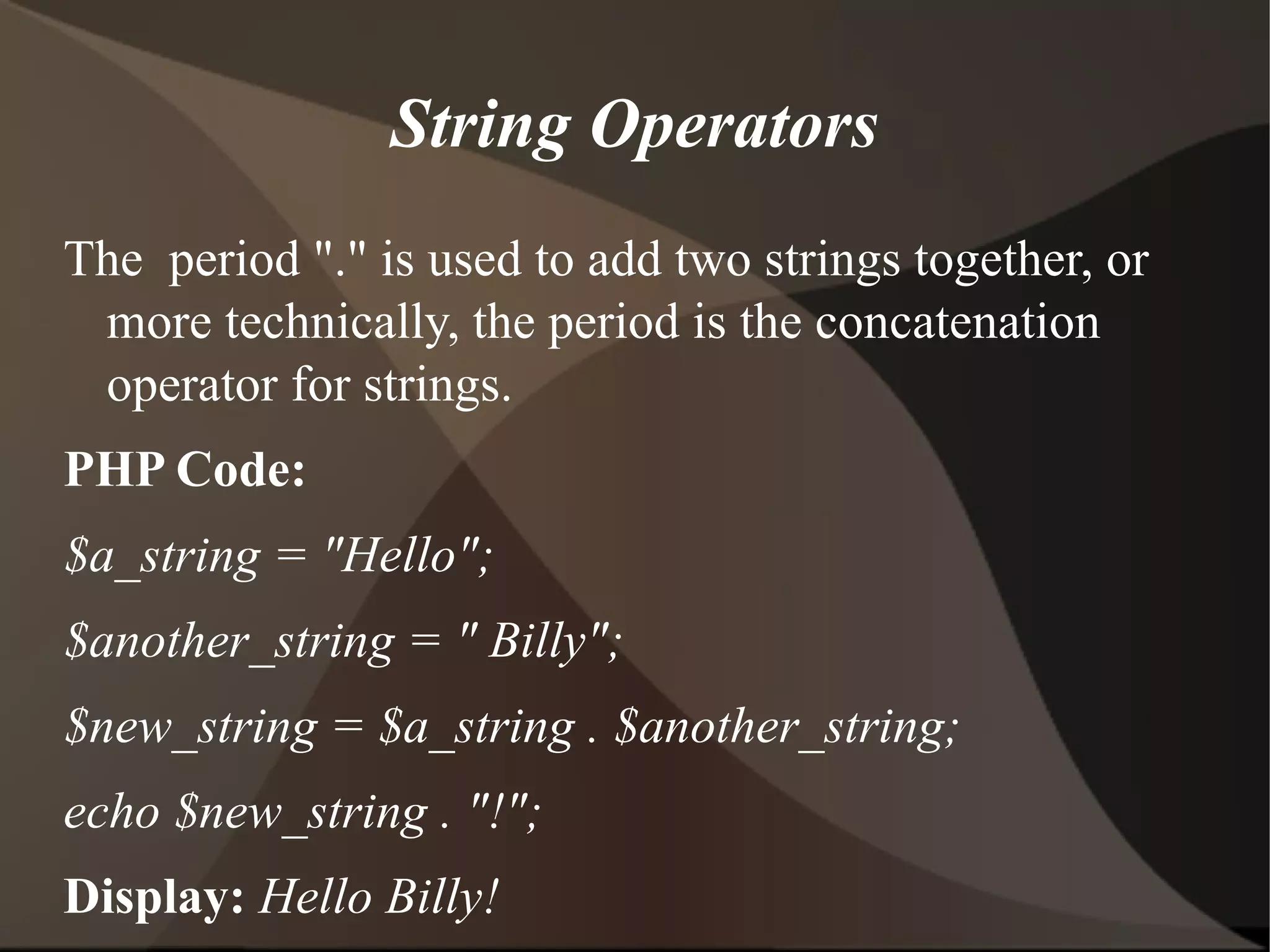 String Operators

The period "." is used to add two strings together, or more technically, the period is the concatenation operator for strings.

PHP Code:

$a_string = "Hello";

$another_string = " Billy";

$new_string = $a_string . $another_string;

echo $new_string . "!";

Display: Hello Billy!